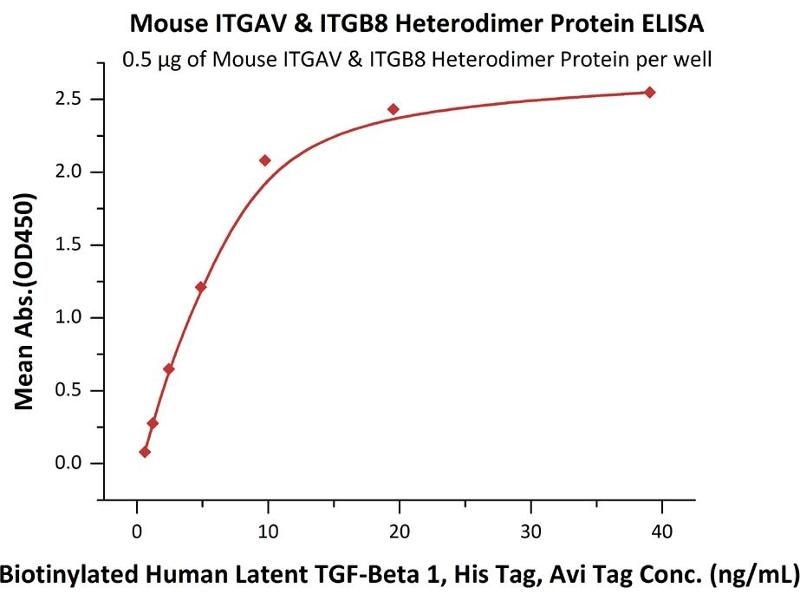 Mouse ITGAV & ITGB8 Heterodimer Protein ELISA

0.5 μg of Mouse ITGAV & ITGB8 Heterodimer Protein per well

Mean Abs.(OD450)

2.5
2.0
1.5
1.0
0.5
0.0

0
10
20
30
40

Biotinylated Human Latent TGF-Beta 1, His Tag, Avi Tag Conc. (ng/mL)